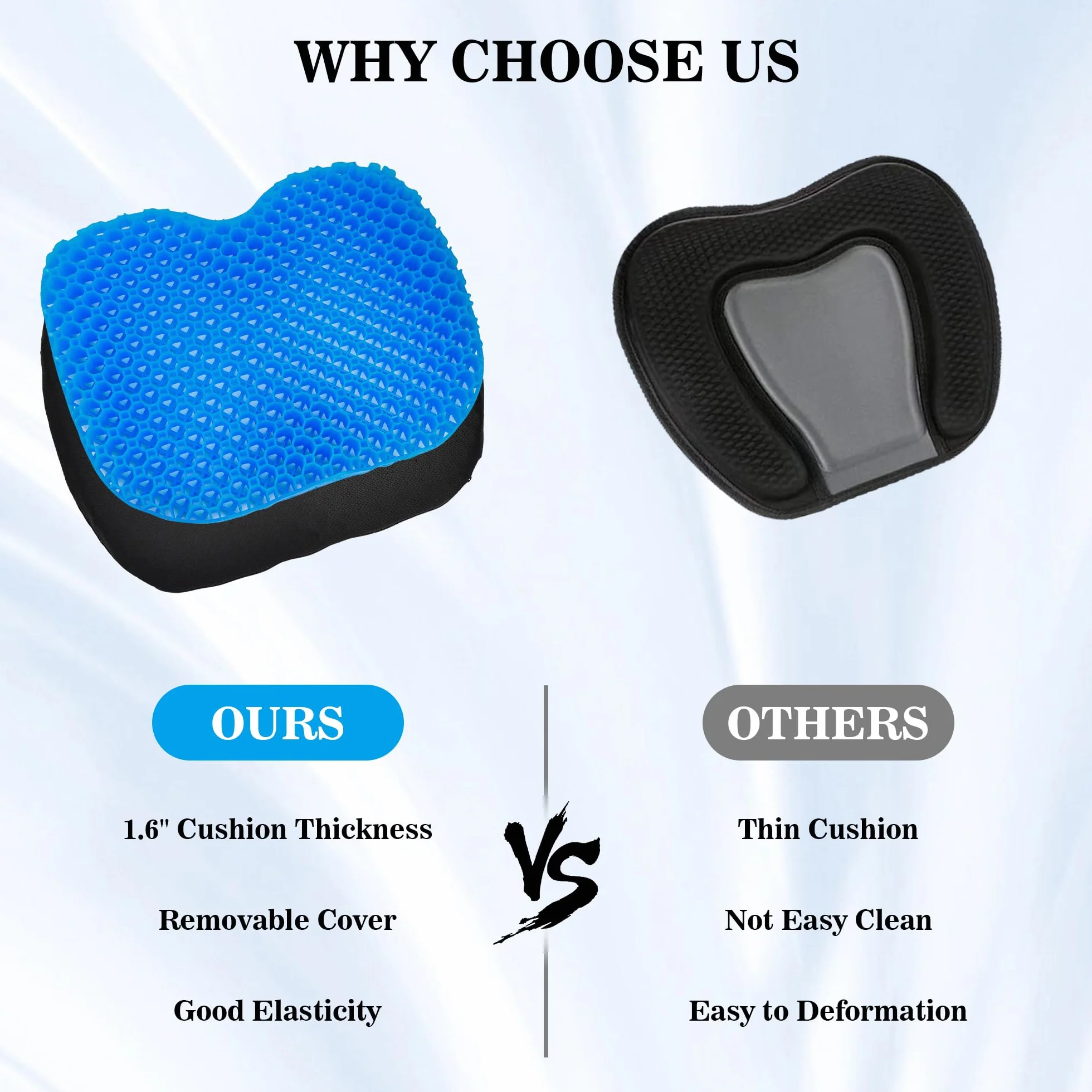 WHY CHOOSE US

OURS

1.6" Cushion Thickness

Removable Cover

Good Elasticity

VS

OTHERS

Thin Cushion

Not Easy Clean

Easy to Deformation